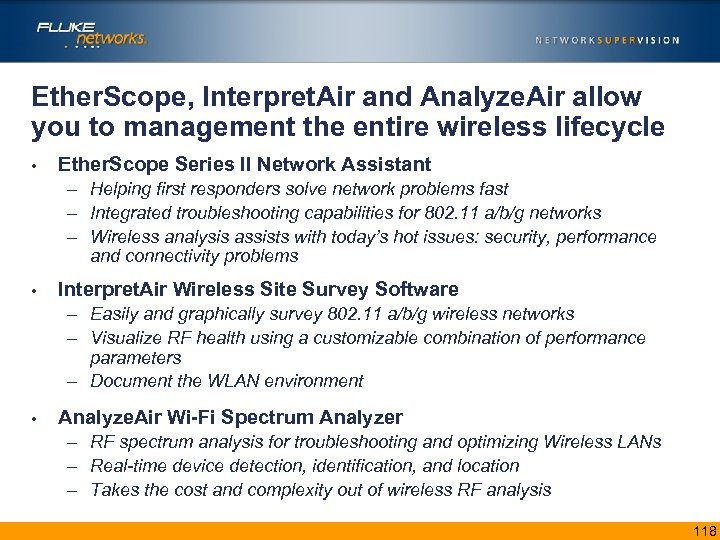 FLUKE networks.

NETWORKSUPERVISION

EtherScope, InterpretAir and AnalyzeAir allow you to management the entire wireless lifecycle

• EtherScope Series II Network Assistant
– Helping first responders solve network problems fast
– Integrated troubleshooting capabilities for 802.11 a/b/g networks
– Wireless analysis assists with today's hot issues: security, performance and connectivity problems

• InterpretAir Wireless Site Survey Software
– Easily and graphically survey 802.11 a/b/g wireless networks
– Visualize RF health using a customizable combination of performance parameters
– Document the WLAN environment

• AnalyzeAir Wi-Fi Spectrum Analyzer
– RF spectrum analysis for troubleshooting and optimizing Wireless LANs
– Real-time device detection, identification, and location
– Takes the cost and complexity out of wireless RF analysis

118